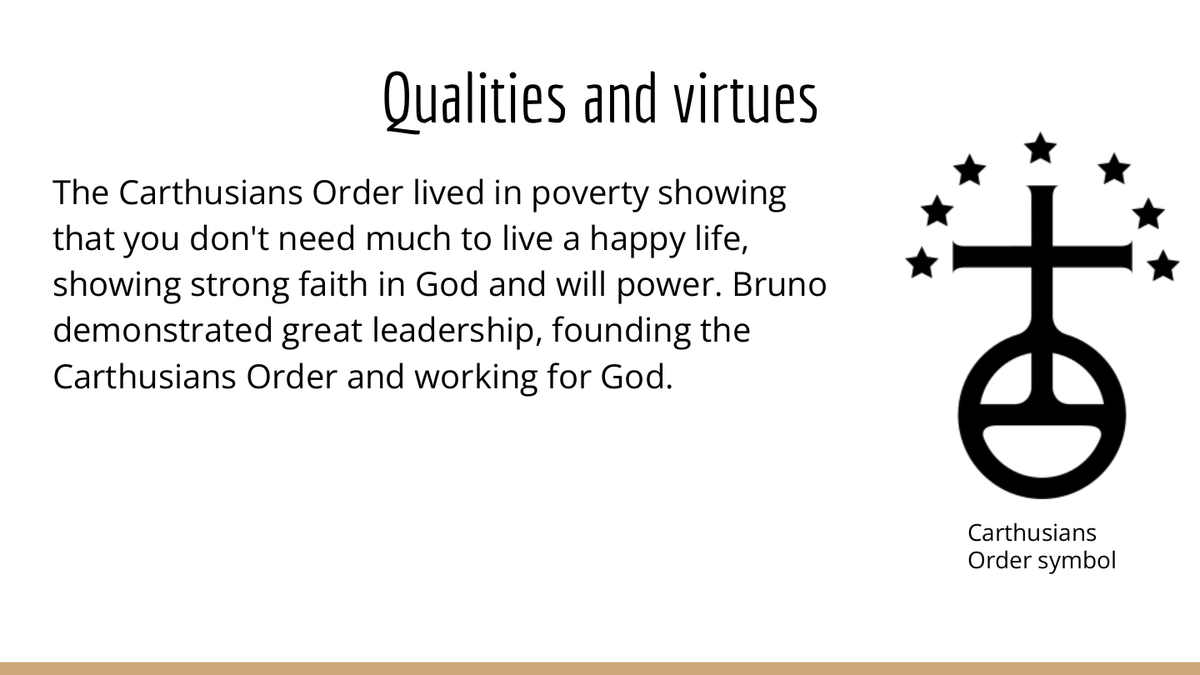 Qualities and virtues

The Carthusians Order lived in poverty showing that you don't need much to live a happy life, showing strong faith in God and will power. Bruno demonstrated great leadership, founding the Carthusians Order and working for God.

Carthusians Order symbol